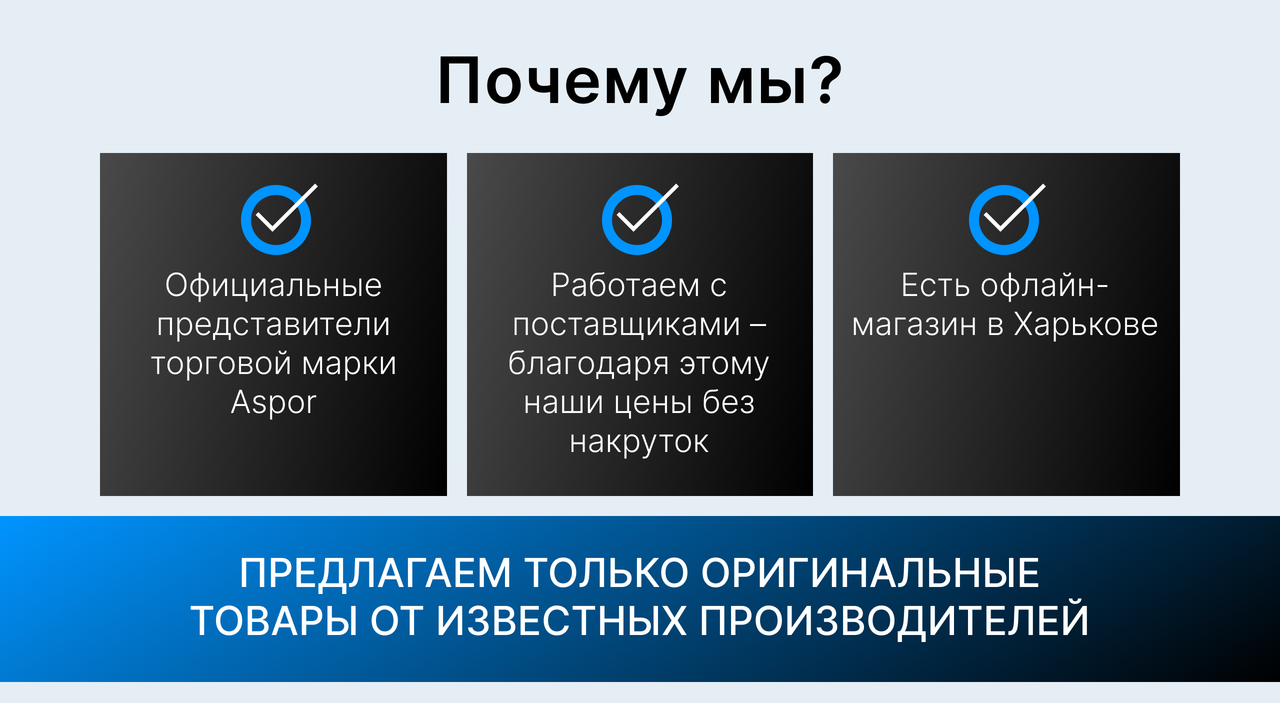 Почему мы?

Официальные представители торговой марки Aspor

Работаем с поставщиками – благодаря этому наши цены без накруток

Есть офлайн-магазин в Харькове

ПРЕДЛАГАЕМ ТОЛЬКО ОРИГИНАЛЬНЫЕ ТОВАРЫ ОТ ИЗВЕСТНЫХ ПРОИЗВОДИТЕЛЕЙ